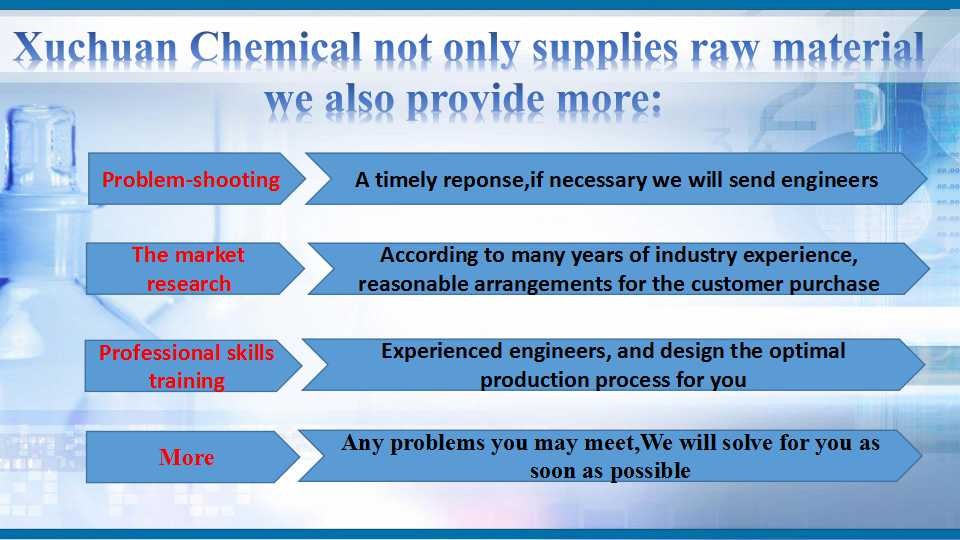 Xuchuan Chemical not only supplies raw material we also provide more:

Problem-shooting

A timely reponse,if necessary we will send engineers

The market research

According to many years of industry experience, reasonable arrangements for the customer purchase

Professional skills training

Experienced engineers, and design the optimal production process for you

More

Any problems you may meet,We will solve for you as soon as possible